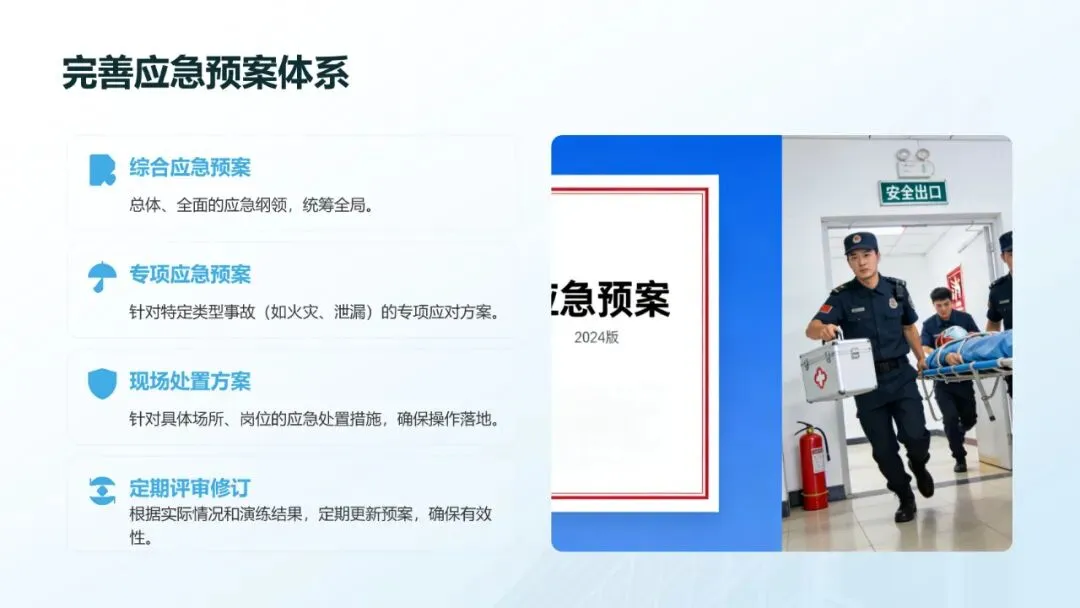 完善应急预案体系

综合应急预案
总体、全面的应急纲领，统筹全局。

专项应急预案
针对特定类型事故（如火灾、泄漏）的专项应对方案。

现场处置方案
针对具体场所、岗位的应急处置措施，确保操作落地。

定期评审修订
根据实际情况和演练结果，定期更新预案，确保有效性。

应急预案
2024版

安全出口